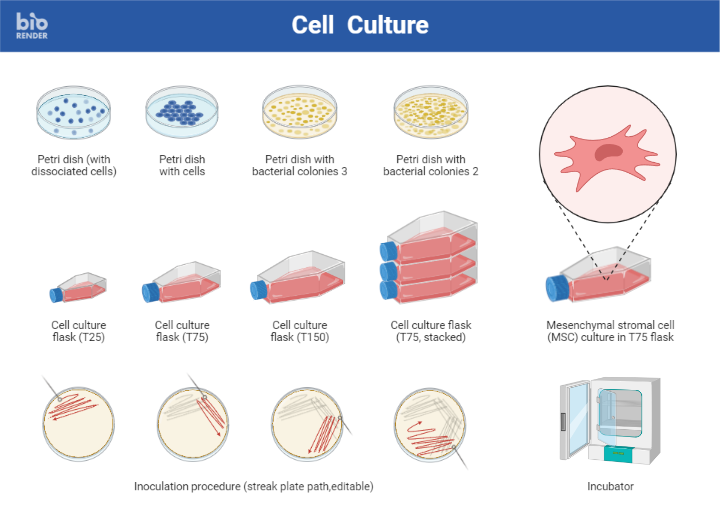 bio RENDER

Cell Culture

Petri dish (with dissociated cells)

Petri dish with cells

Petri dish with bacterial colonies 3

Petri dish with bacterial colonies 2

Cell culture flask (T25)

Cell culture flask (T75)

Cell culture flask (T150)

Cell culture flask (T75, stacked)

Mesenchymal stromal cell (MSC) culture in T75 flask

Inoculation procedure (streak plate path,editable)

Incubator